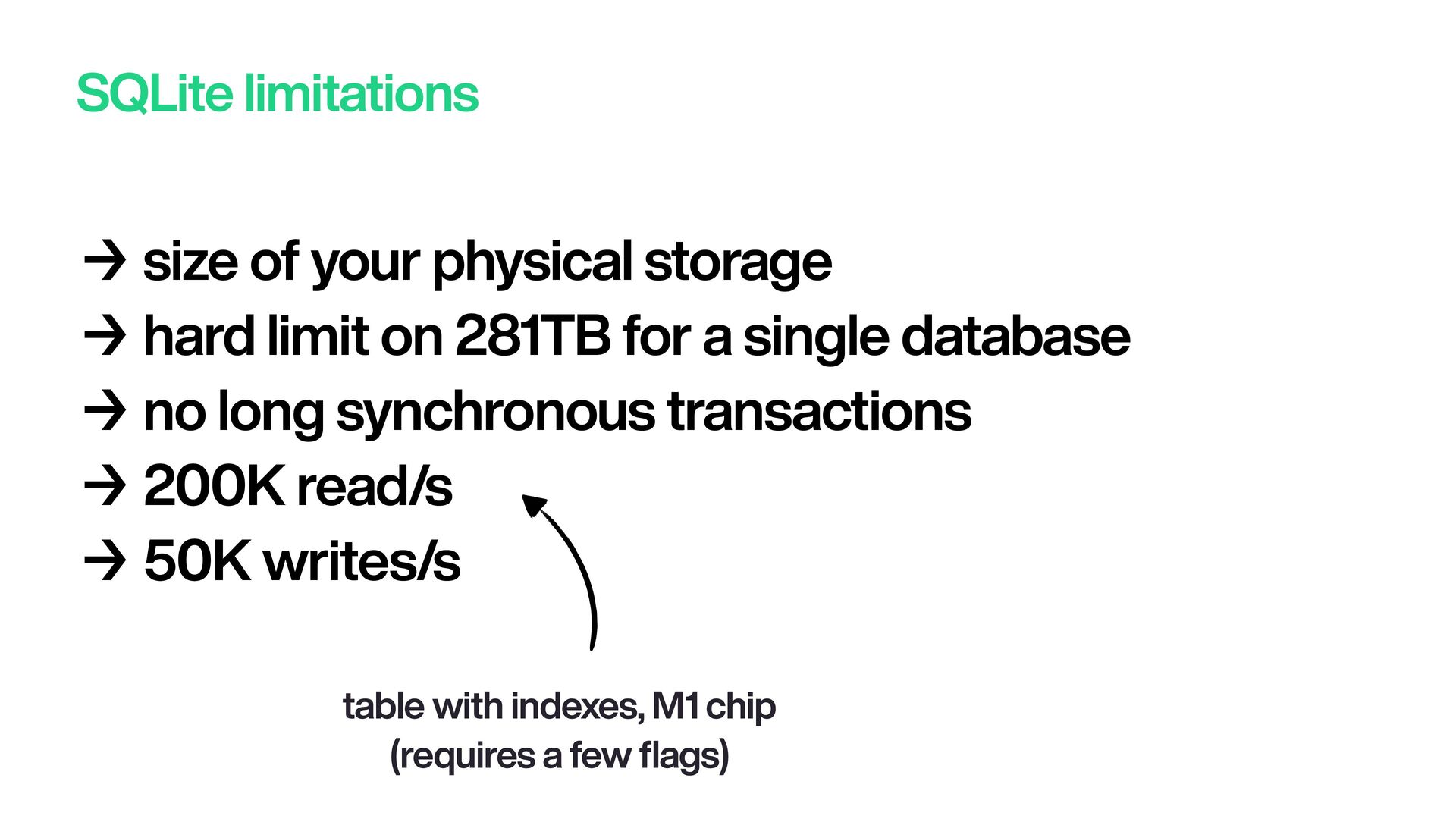 SQLite limitations

→ size of your physical storage
→ hard limit on 281TB for a single database
→ no long synchronous transactions
→ 200K read/s
→ 50K writes/s

table with indexes, M1 chip
(requires a few flags)